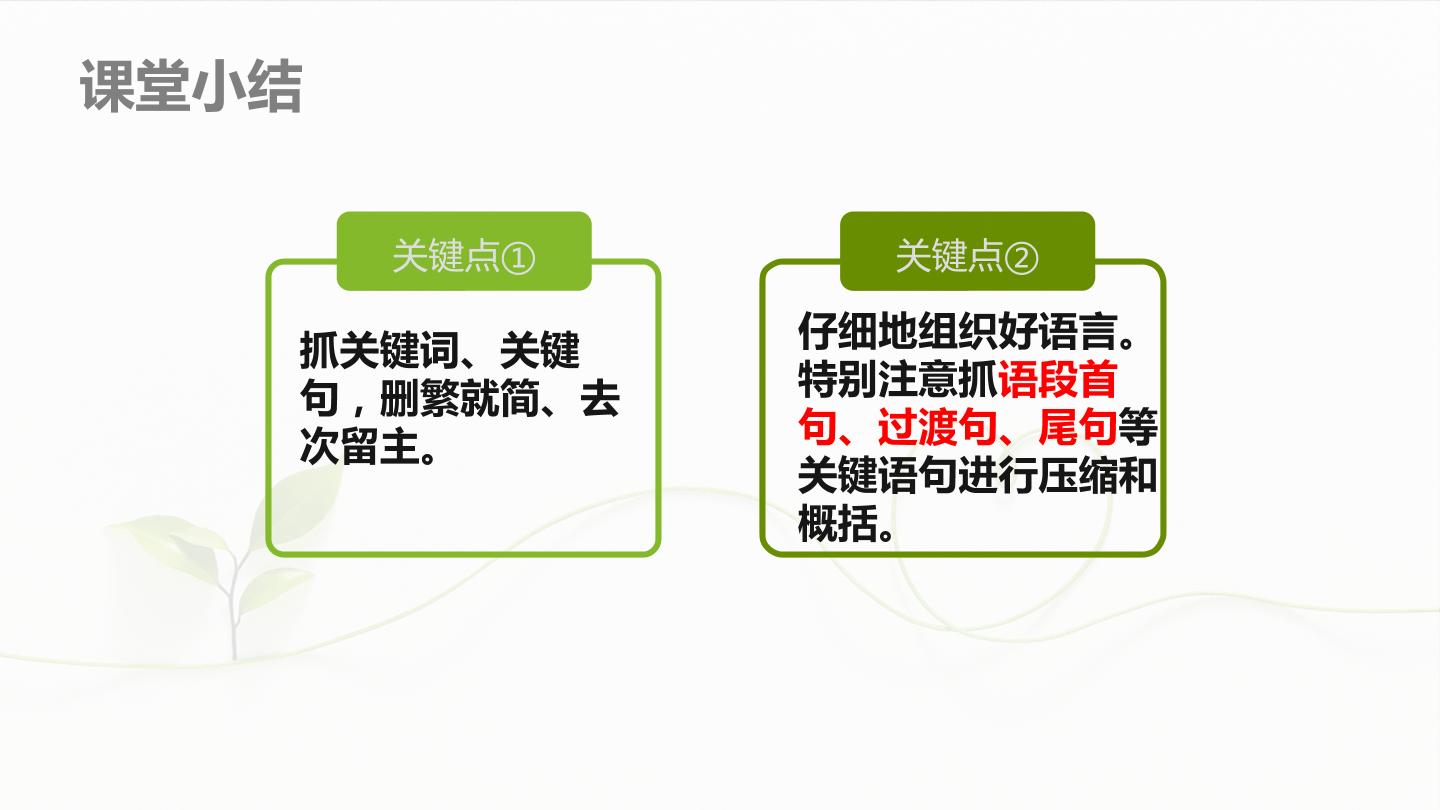 课堂小结

关键点①

抓关键词、关键句，删繁就简、去次留主。

关键点②

仔细地组织好语言。特别注意抓语段首句、过渡句、尾句等关键语句进行压缩和概括。